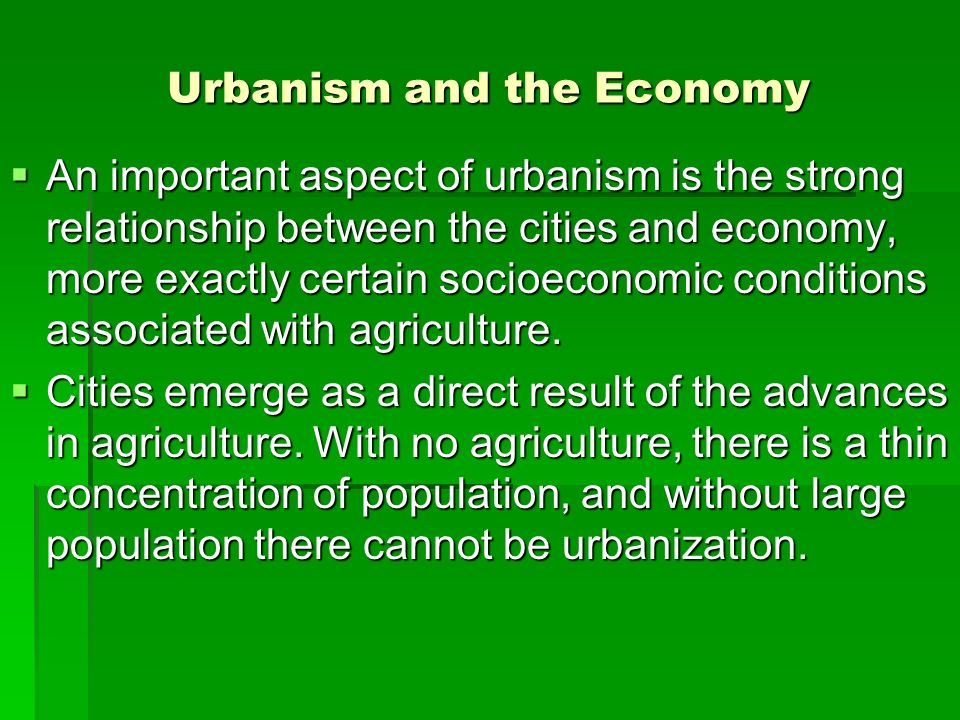 Urbanism and the Economy

▪ An important aspect of urbanism is the strong relationship between the cities and economy, more exactly certain socioeconomic conditions associated with agriculture.

▪ Cities emerge as a direct result of the advances in agriculture. With no agriculture, there is a thin concentration of population, and without large population there cannot be urbanization.